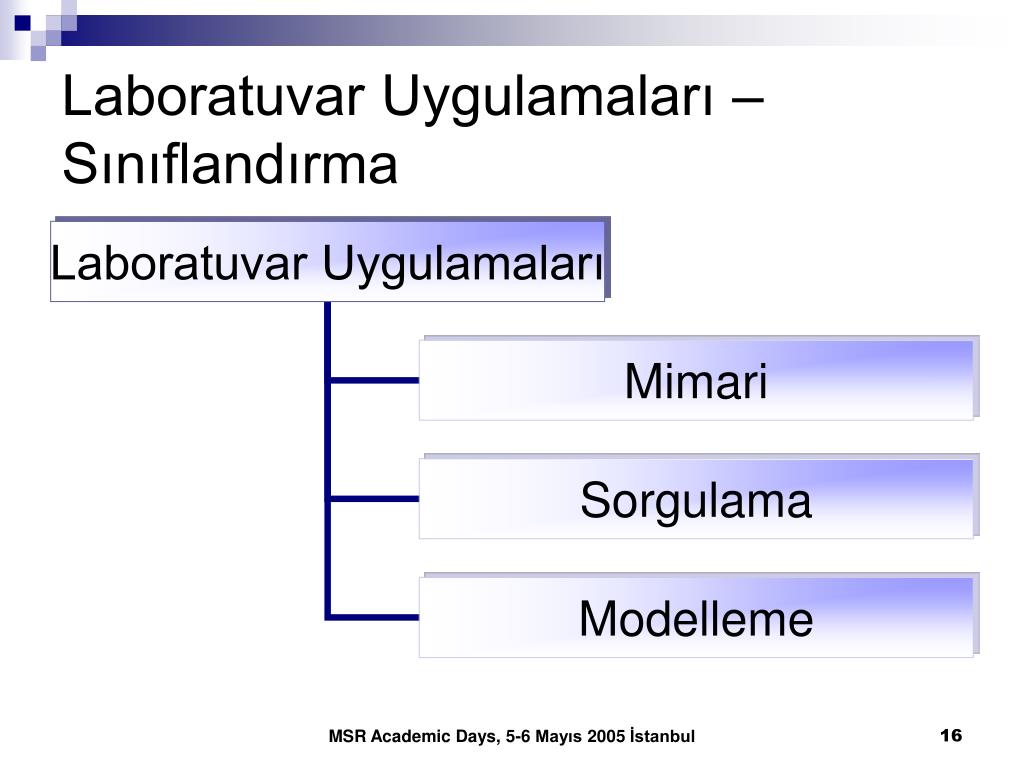 Laboratuvar Uygulamaları – Sınıflandırma

Laboratuvar Uygulamaları

Mimari

Sorgulama

Modelleme

MSR Academic Days, 5-6 Mayıs 2005 İstanbul

16